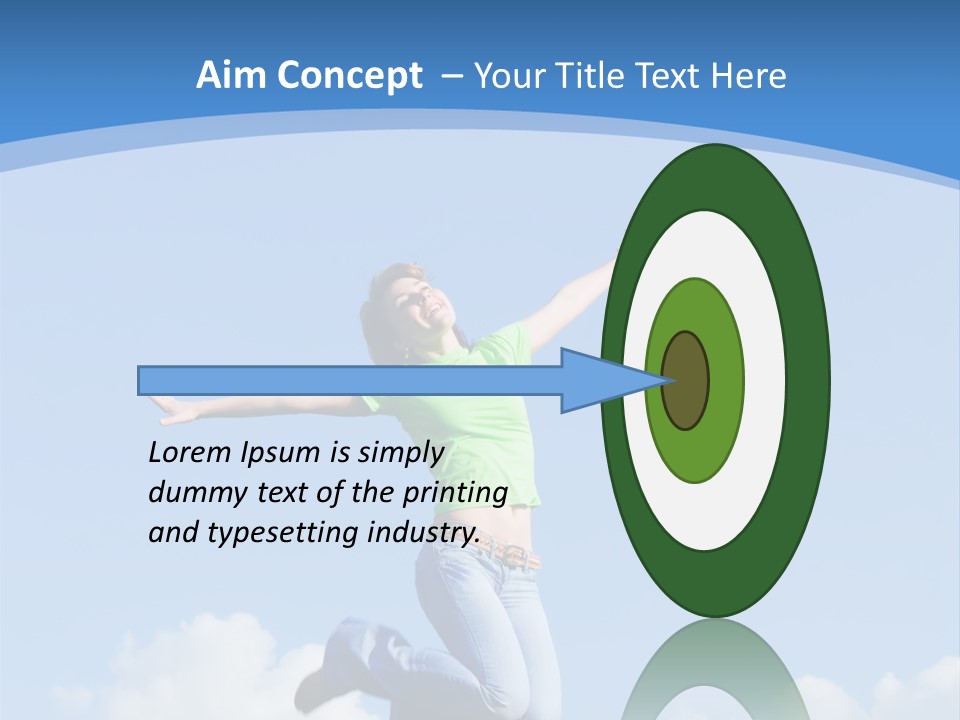 Aim Concept – Your Title Text Here

Lorem Ipsum is simply dummy text of the printing and typesetting industry.